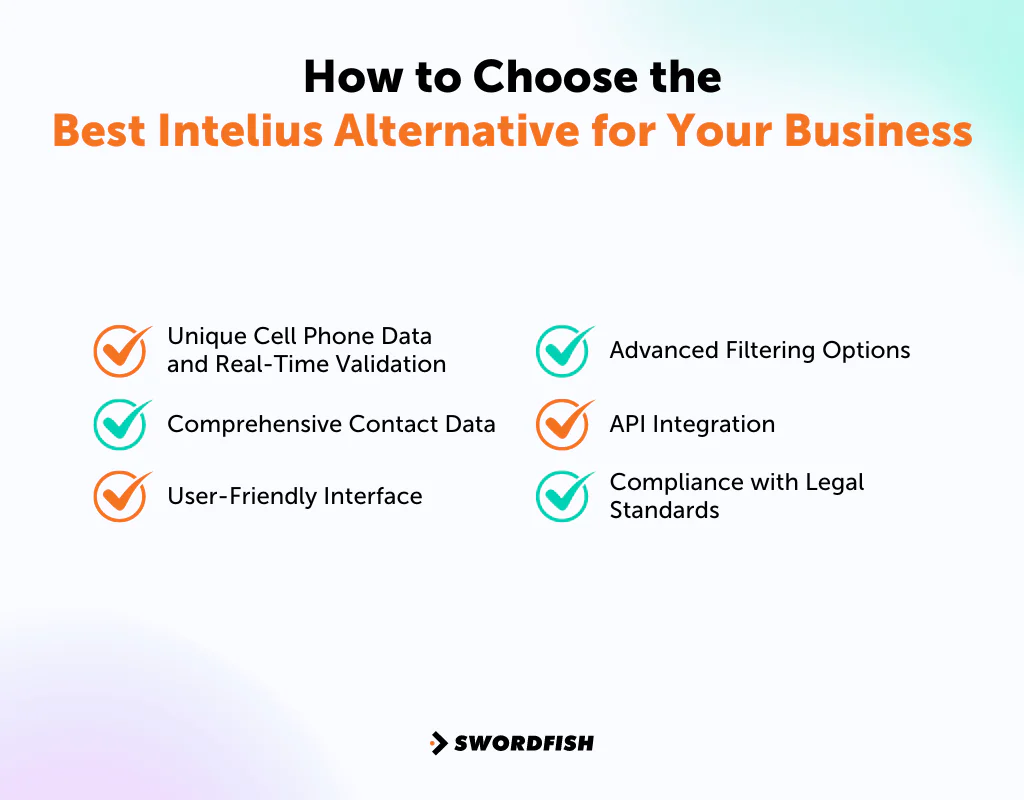 How to Choose the
Best Intelius Alternative for Your Business

Unique Cell Phone Data and Real-Time Validation

Comprehensive Contact Data

User-Friendly Interface

Advanced Filtering Options

API Integration

Compliance with Legal Standards

SWORDFISH